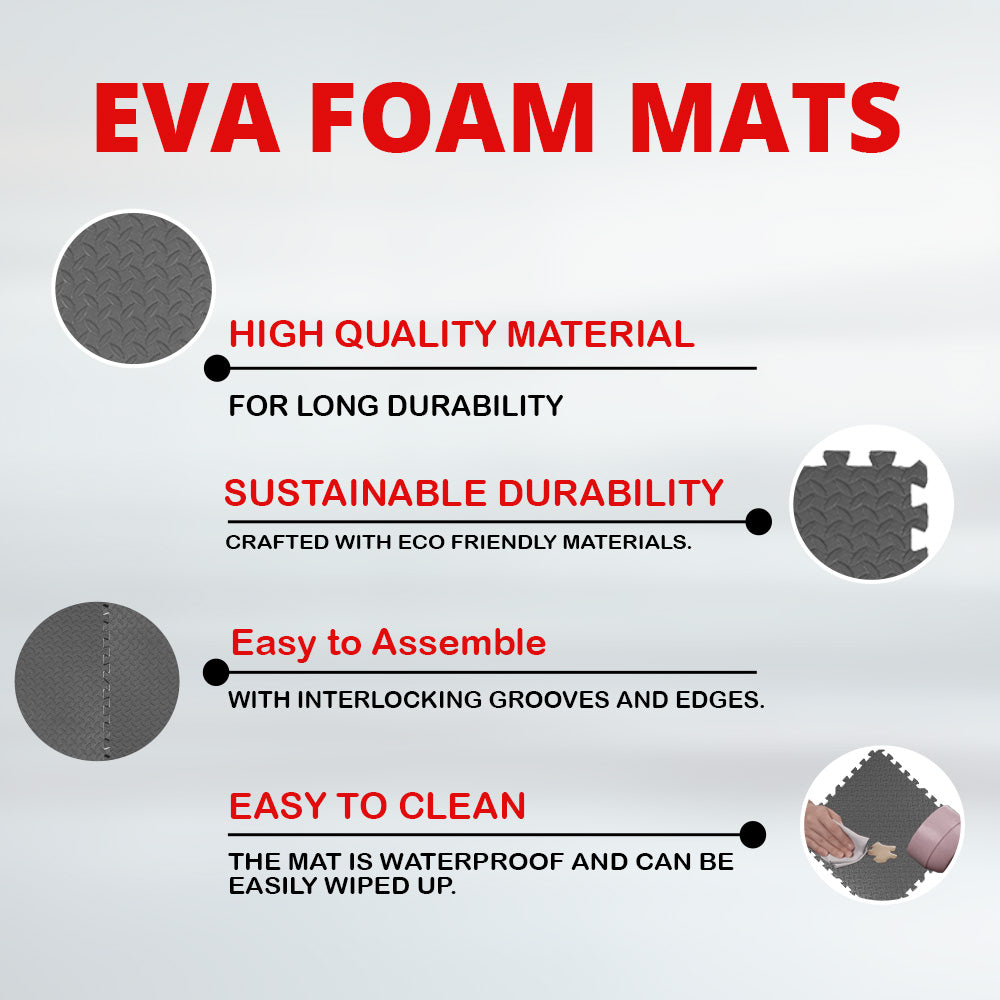 EVA FOAM MATS

HIGH QUALITY MATERIAL

FOR LONG DURABILITY

SUSTAINABLE DURABILITY

CRAFTED WITH ECO FRIENDLY MATERIALS.

Easy to Assemble

WITH INTERLOCKING GROOVES AND EDGES.

EASY TO CLEAN

THE MAT IS WATERPROOF AND CAN BE EASILY WIPED UP.